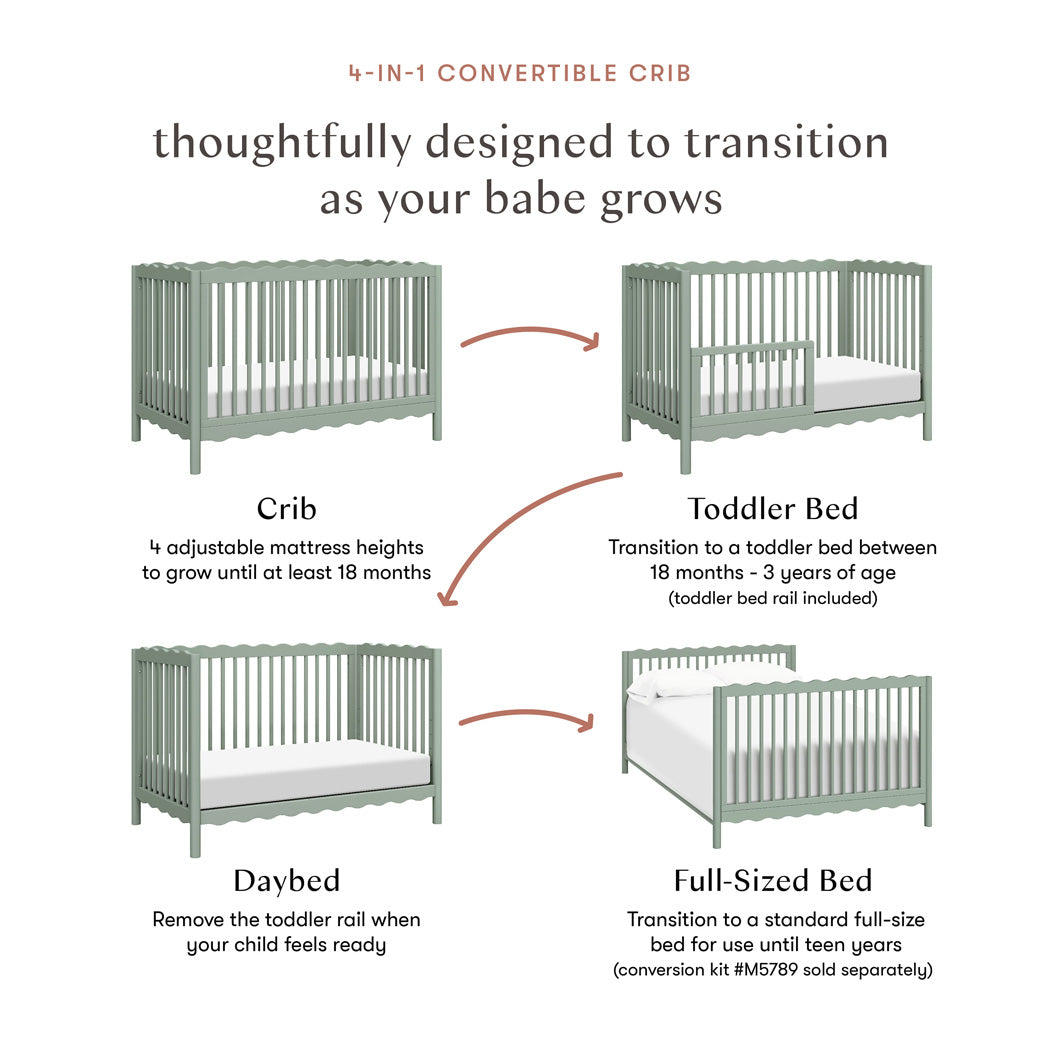 4-IN-1 CONVERTIBLE CRIB

thoughtfully designed to transition as your babe grows

Crib

4 adjustable mattress heights to grow until at least 18 months

Toddler Bed

Transition to a toddler bed between 18 months - 3 years of age (toddler bed rail included)

Daybed

Remove the toddler rail when your child feels ready

Full-Sized Bed

Transition to a standard full-size bed for use until teen years (conversion kit #M5789 sold separately)